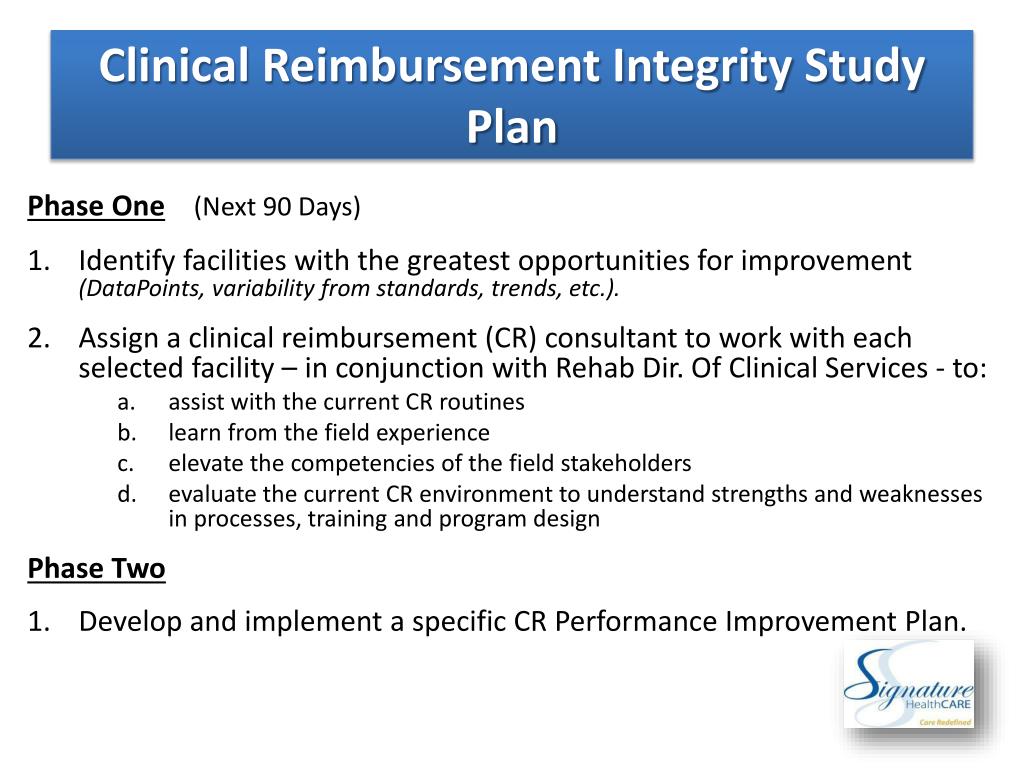 Clinical Reimbursement Integrity Study Plan

Phase One (Next 90 Days)

1. Identify facilities with the greatest opportunities for improvement (DataPoints, variability from standards, trends, etc.).

2. Assign a clinical reimbursement (CR) consultant to work with each selected facility – in conjunction with Rehab Dir. Of Clinical Services - to:
a. assist with the current CR routines
b. learn from the field experience
c. elevate the competencies of the field stakeholders
d. evaluate the current CR environment to understand strengths and weaknesses in processes, training and program design

Phase Two

1. Develop and implement a specific CR Performance Improvement Plan.

Signature
HealthCARE
Care Redefined